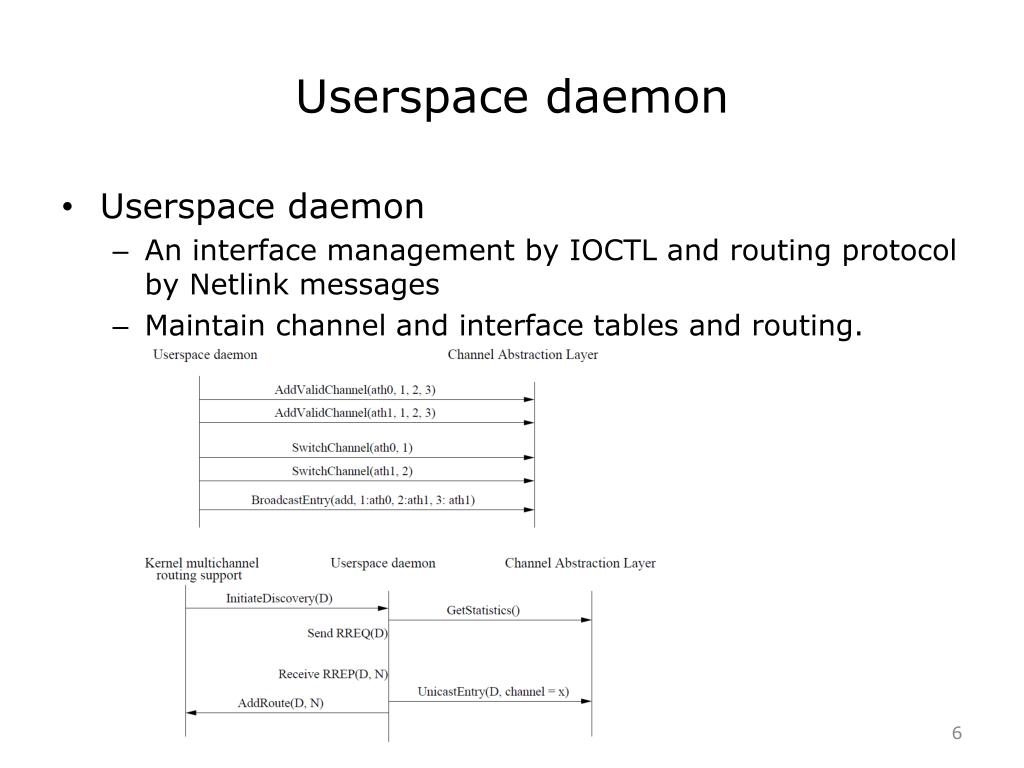 Userspace daemon

• Userspace daemon
– An interface management by IOCTL and routing protocol by Netlink messages
– Maintain channel and interface tables and routing.

Userspace daemon
Channel Abstraction Layer
AddValidChannel(ath0, 1, 2, 3)
AddValidChannel(ath1, 1, 2, 3)
SwitchChannel(ath0, 1)
SwitchChannel(ath1, 2)
BroadcastEntry(add, 1:ath0, 2:ath1, 3: ath1)

Kernel multichannel routing support
Userspace daemon
Channel Abstraction Layer
InitiateDiscovery(D)
GetStatistics()
Send RREQ(D)
Receive RREP(D, N)
UnicastEntry(D, channel = x)
AddRoute(D, N)

6